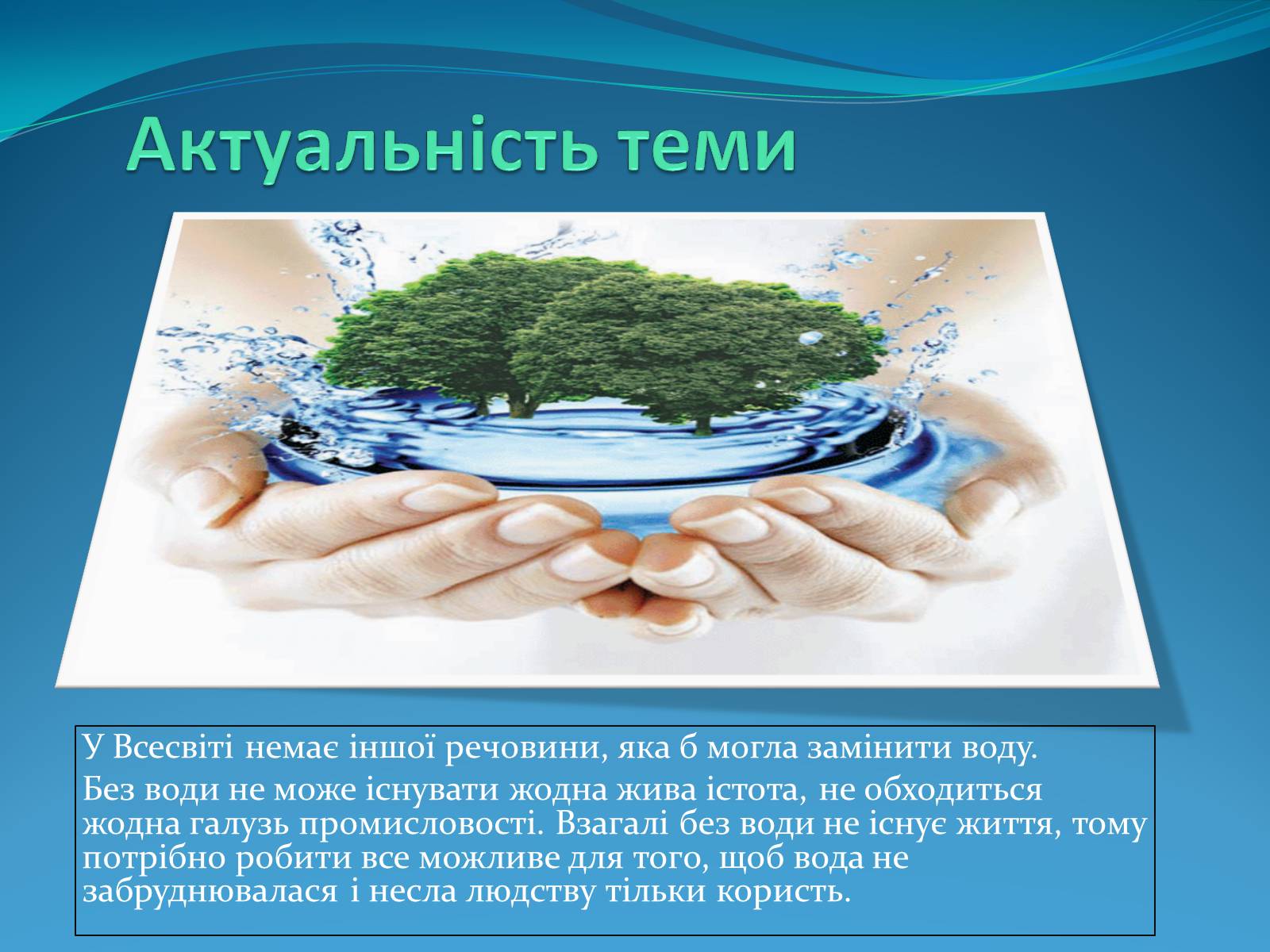 Актуальність теми

У Всесвіті немає іншої речовини, яка б могла замінити воду.

Без води не може існувати жодна жива істота, не обходиться жодна галузь промисловості. Взагалі без води не існує життя, тому потрібно робити все можливе для того, щоб вода не забруднювалася і несла людству тільки користь.